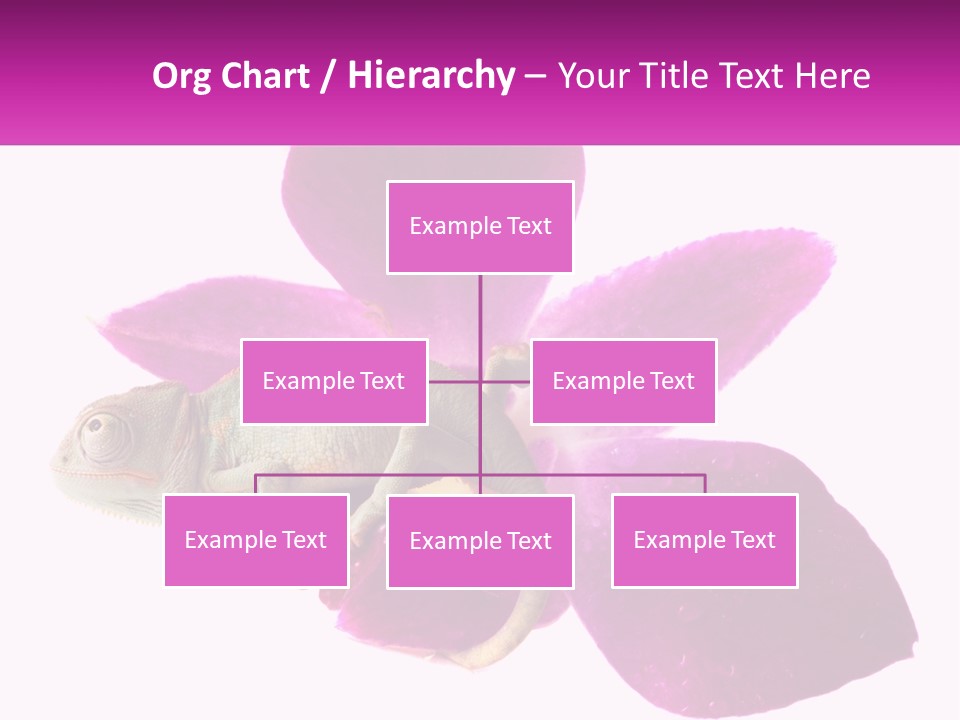 Org Chart / Hierarchy – Your Title Text Here

Example Text

Example Text

Example Text

Example Text

Example Text

Example Text